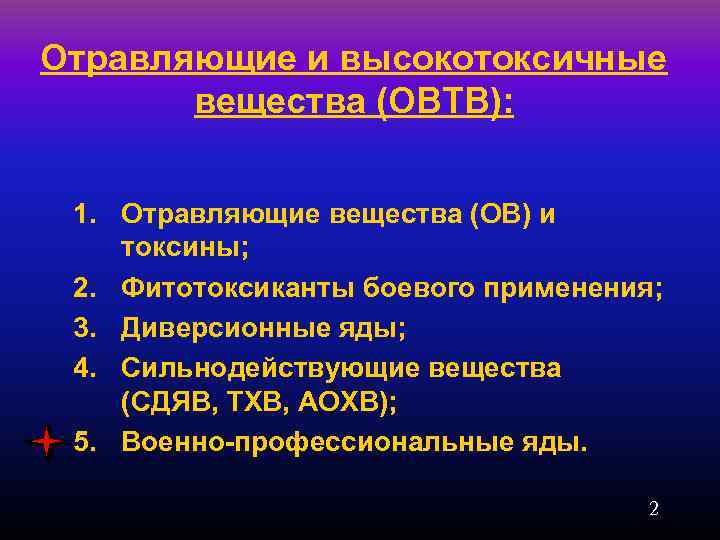 Отравляющие и высокотоксичные вещества (ОВТВ):

1. Отравляющие вещества (ОВ) и токсины;
2. Фитотоксиканты боевого применения;
3. Диверсионные яды;
4. Сильнодействующие вещества (СДЯВ, ТХВ, АОХВ);
5. Военно-профессиональные яды.

2